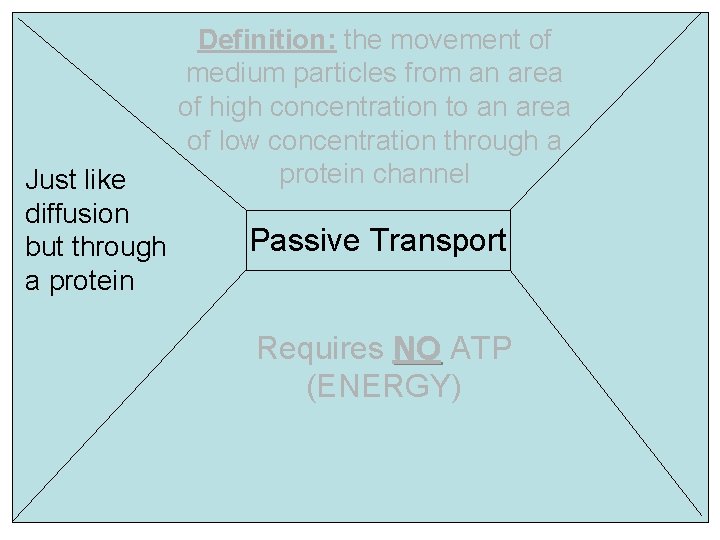 Definition: the movement of medium particles from an area of high concentration to an area of low concentration through a protein channel

Just like diffusion but through a protein

Passive Transport

Requires NO ATP (ENERGY)